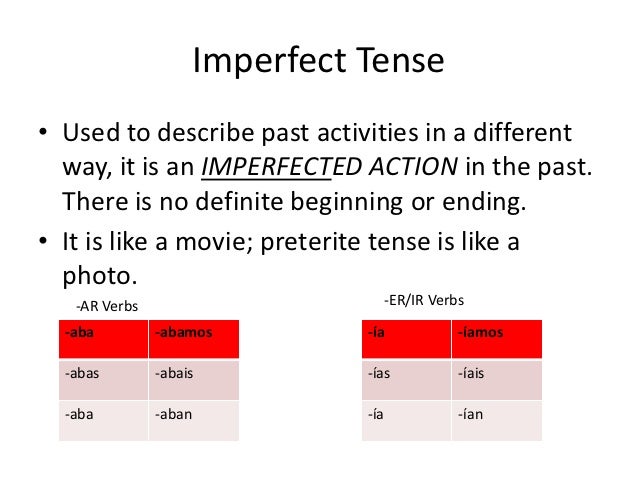 Imperfect Tense

• Used to describe past activities in a different way, it is an IMPERFECTED ACTION in the past. There is no definite beginning or ending.
• It is like a movie; preterite tense is like a photo.

-AR Verbs

| -aba | -abamos |
|---|---|
| -abas | -abais |
| -aba | -aban |

-ER/IR Verbs

| -ía | -íamos |
|---|---|
| -ías | -íais |
| -ía | -ían |